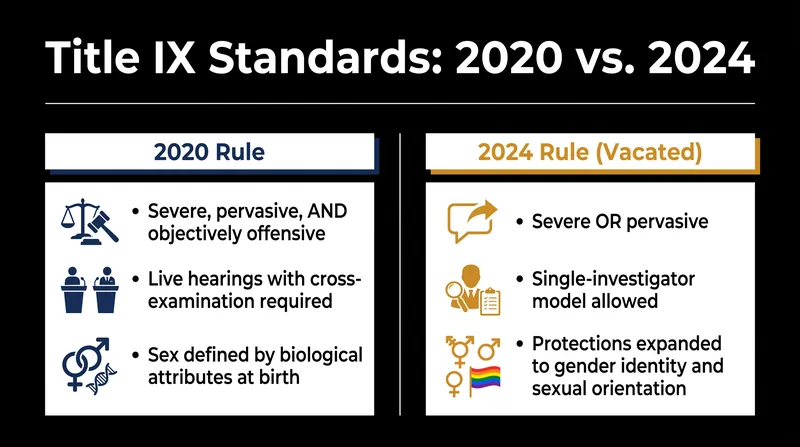 Title IX Standards: 2020 vs. 2024

2020 Rule

• Severe, pervasive, AND objectively offensive

• Live hearings with cross-examination required

• Sex defined by biological attributes at birth

2024 Rule (Vacated)

• Severe OR pervasive

• Single-investigator model allowed

• Protections expanded to gender identity and sexual orientation